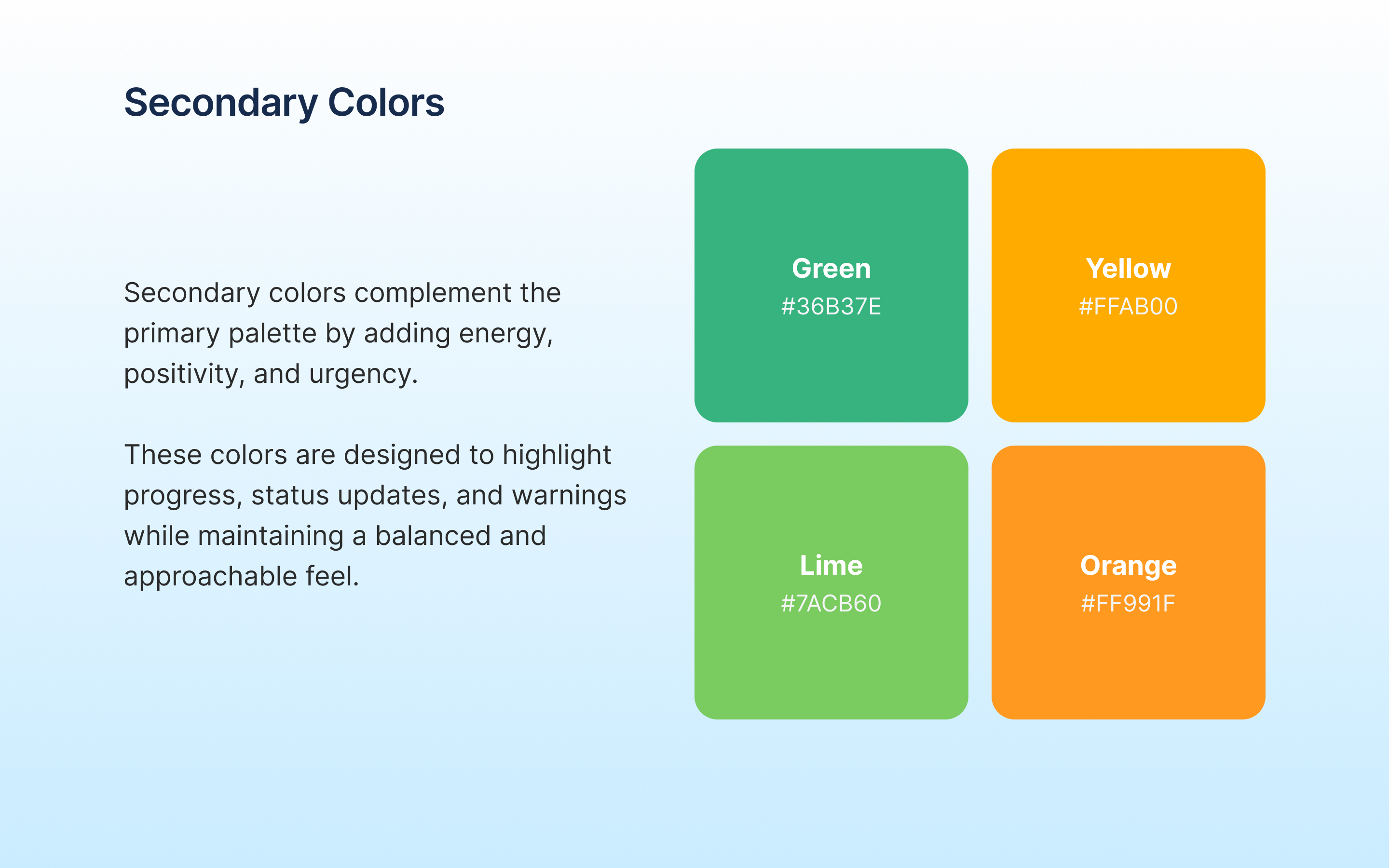 Secondary Colors

Secondary colors complement the primary palette by adding energy, positivity, and urgency.

These colors are designed to highlight progress, status updates, and warnings while maintaining a balanced and approachable feel.

Green
#36B37E

Yellow
#FFAB00

Lime
#7ACB60

Orange
#FF991F